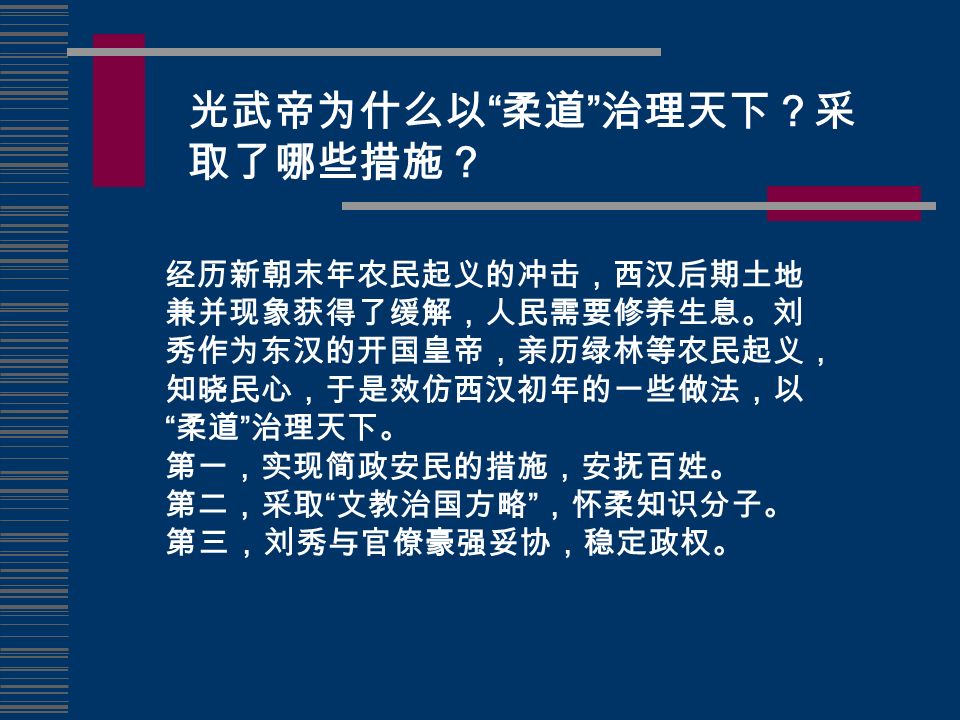 光武帝为什么以“柔道”治理天下？采取了哪些措施？

经历新朝末年农民起义的冲击，西汉后期土地兼并现象获得了缓解，人民需要修养生息。刘秀作为东汉的开国皇帝，亲历绿林等农民起义，知晓民心，于是效仿西汉初年的一些做法，以“柔道”治理天下。
第一，实现简政安民的措施，安抚百姓。
第二，采取“文教治国方略”，怀柔知识分子。
第三，刘秀与官僚豪强妥协，稳定政权。